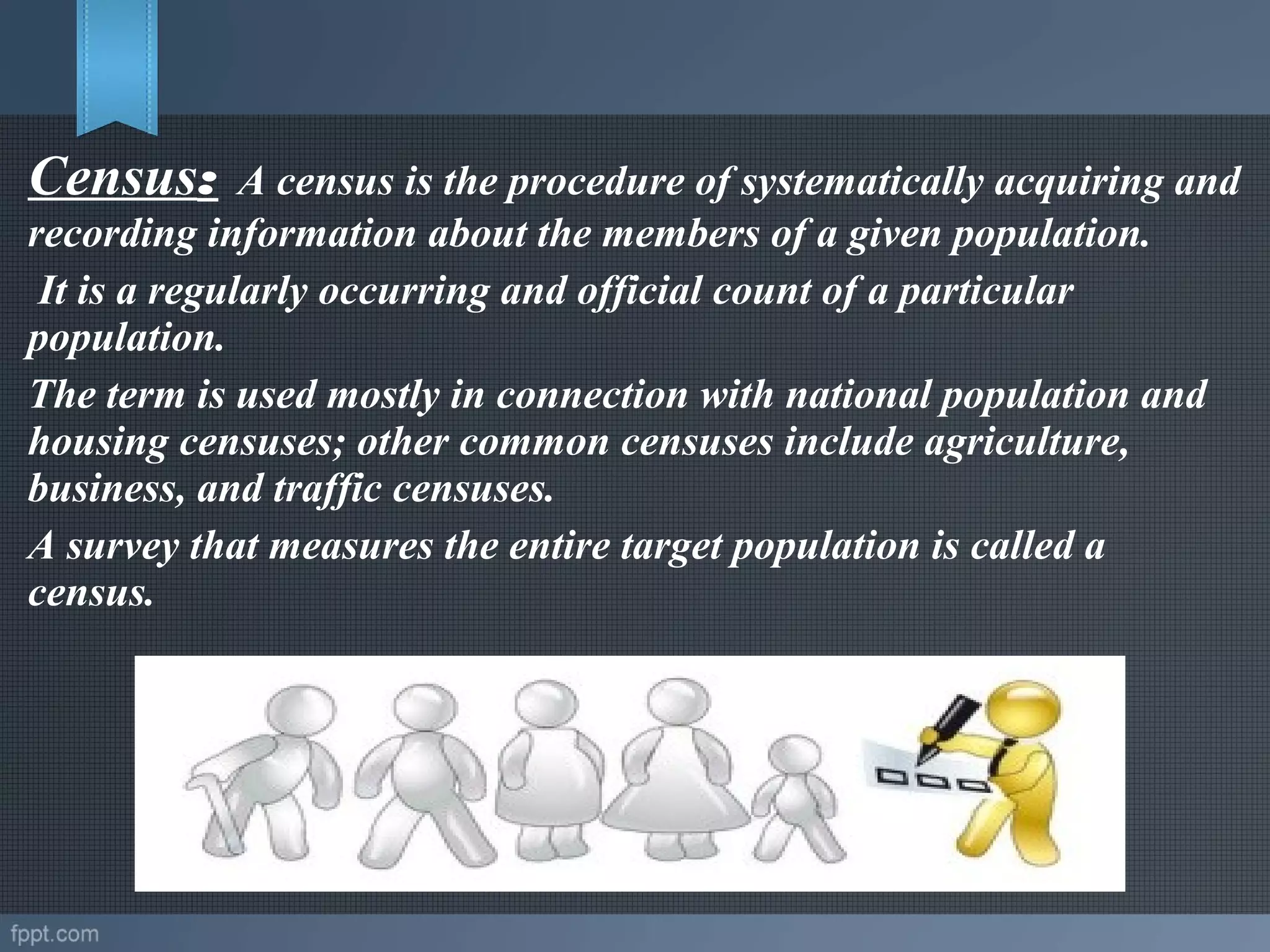 Census: A census is the procedure of systematically acquiring and recording information about the members of a given population.

It is a regularly occurring and official count of a particular population.

The term is used mostly in connection with national population and housing censuses; other common censuses include agriculture, business, and traffic censuses.

A survey that measures the entire target population is called a census.

fppt.com